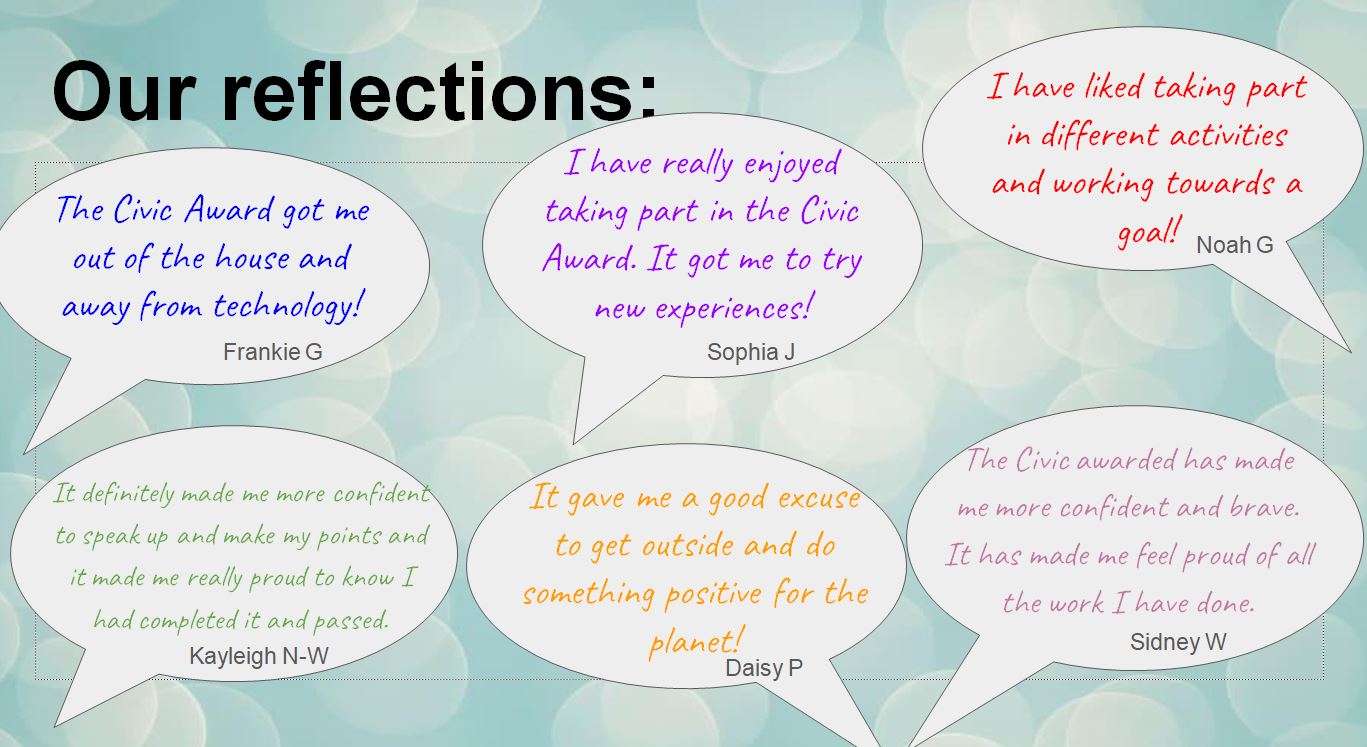 Our reflections:

The Civic Award got me out of the house and away from technology!

Frankie G

I have really enjoyed taking part in the Civic Award. It got me to try new experiences!

Sophia J

I have liked taking part in different activities and working towards a goal!

Noah G

It definitely made me more confident to speak up and make my points and it made me really proud to know I had completed it and passed.

Kayleigh N-W

It gave me a good excuse to get outside and do something positive for the planet!

Daisy P

The Civic awarded has made me more confident and brave. It has made me feel proud of all the work I have done.

Sidney W